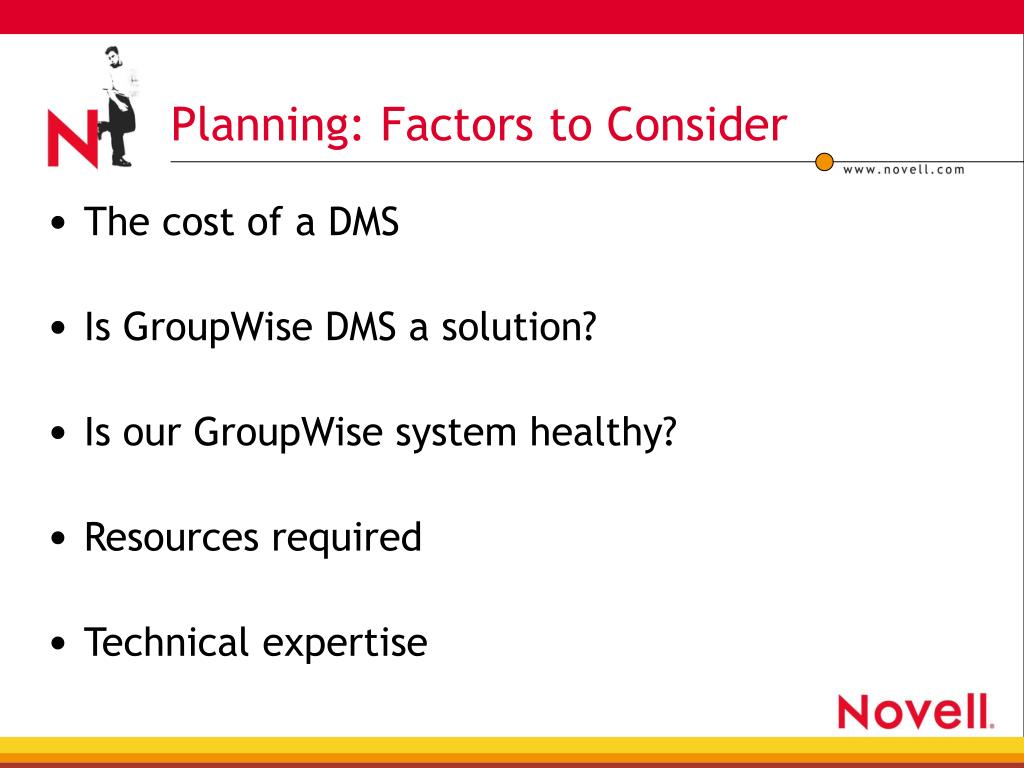 N

Planning: Factors to Consider

www.novell.com

• The cost of a DMS

• Is GroupWise DMS a solution?

• Is our GroupWise system healthy?

• Resources required

• Technical expertise

Novell.